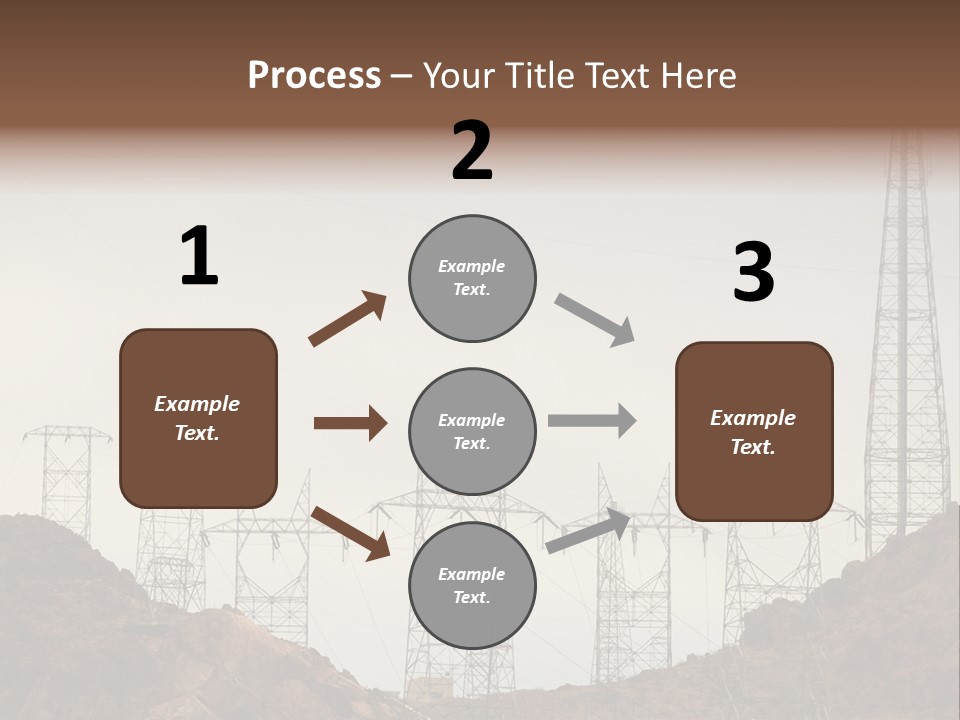 Process – Your Title Text Here

1

Example Text.

2

Example Text.

Example Text.

Example Text.

3

Example Text.